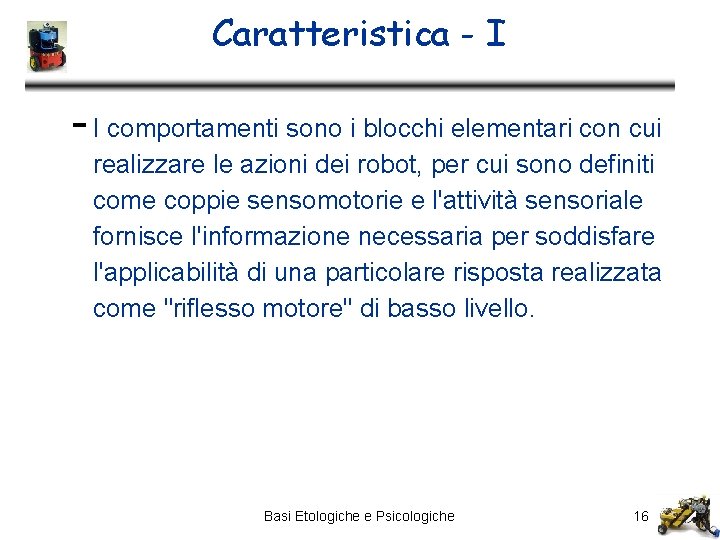 Caratteristica - I

- I comportamenti sono i blocchi elementari con cui realizzare le azioni dei robot, per cui sono definiti come coppie sensomotorie e l'attività sensoriale fornisce l'informazione necessaria per soddisfare l'applicabilità di una particolare risposta realizzata come "riflesso motore" di basso livello.

Basi Etologiche e Psicologiche

16